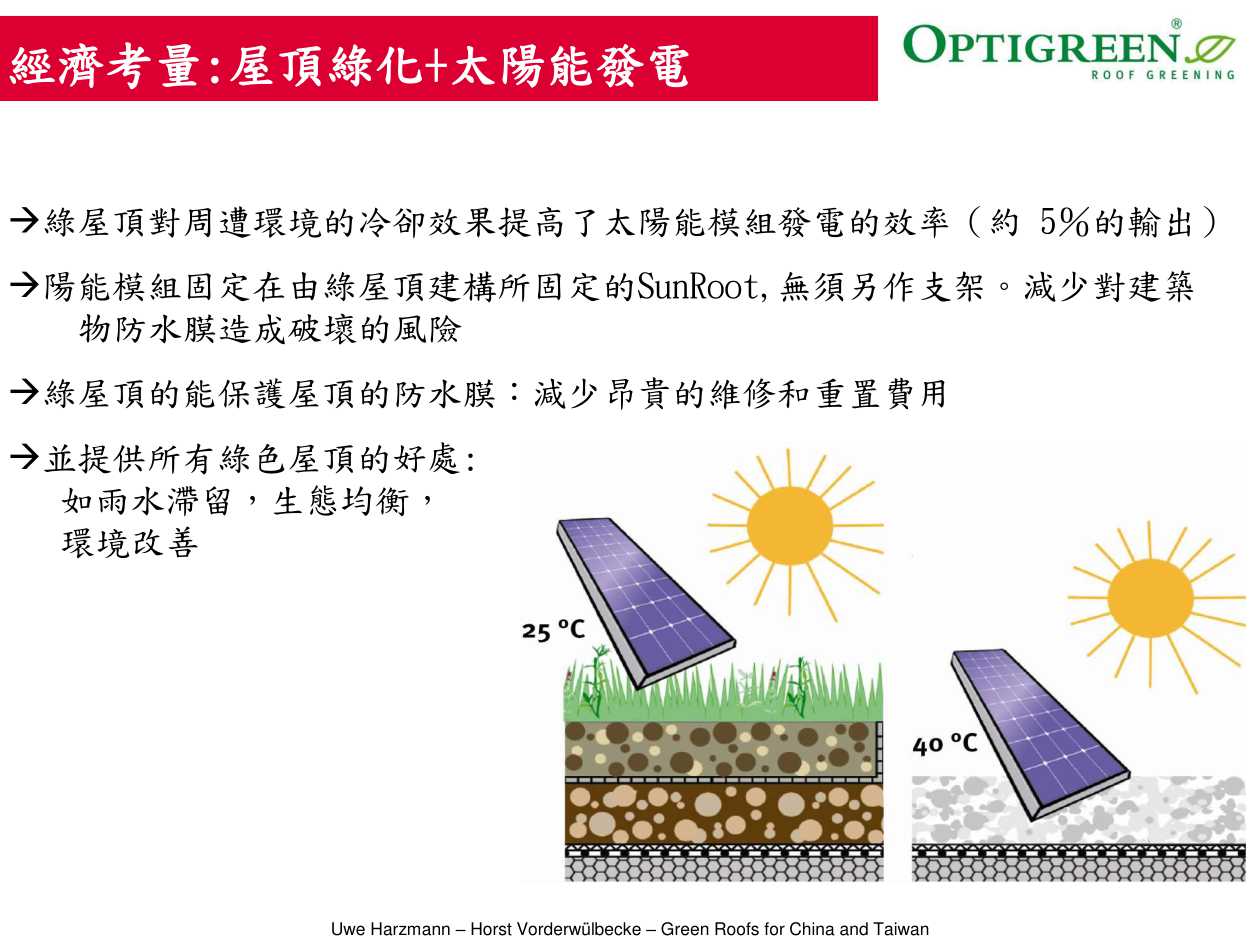 經濟考量:屋頂綠化+太陽能發電

OPTIGREEN®
ROOF GREENING

→綠屋頂對周遭環境的冷卻效果提高了太陽能模組發電的效率（約 5%的輸出）

→陽能模組固定在由綠屋頂建構所固定的SunRoot,無須另作支架。減少對建築物防水膜造成破壞的風險

→綠屋頂的能保護屋頂的防水膜：減少昂貴的維修和重置費用

→並提供所有綠色屋頂的好處:
如雨水滯留，生態均衡，
環境改善

25 °C

40 °C

Uwe Harzmann – Horst Vorderwülbecke – Green Roofs for China and Taiwan